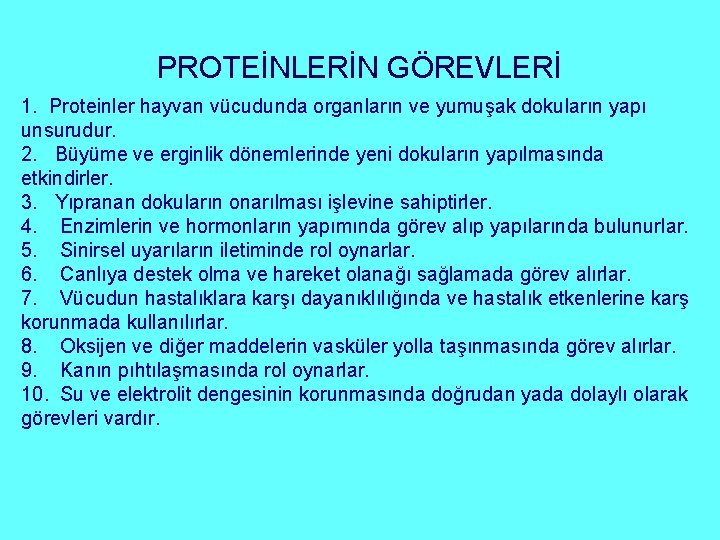 PROTEİNLERİN GÖREVLERİ

1. Proteinler hayvan vücudunda organların ve yumuşak dokuların yapı unsurudur.
2. Büyüme ve erginlik dönemlerinde yeni dokuların yapılmasında etkindirler.
3. Yıpranan dokuların onarılması işlevine sahiptirler.
4. Enzimlerin ve hormonların yapımında görev alıp yapılarında bulunurlar.
5. Sinirsel uyarıların iletiminde rol oynarlar.
6. Canlıya destek olma ve hareket olanağı sağlamada görev alırlar.
7. Vücudun hastalıklara karşı dayanıklılığında ve hastalık etkenlerine karş korunmada kullanılırlar.
8. Oksijen ve diğer maddelerin vasküler yolla taşınmasında görev alırlar.
9. Kanın pıhtılaşmasında rol oynarlar.
10. Su ve elektrolit dengesinin korunmasında doğrudan yada dolaylı olarak görevleri vardır.